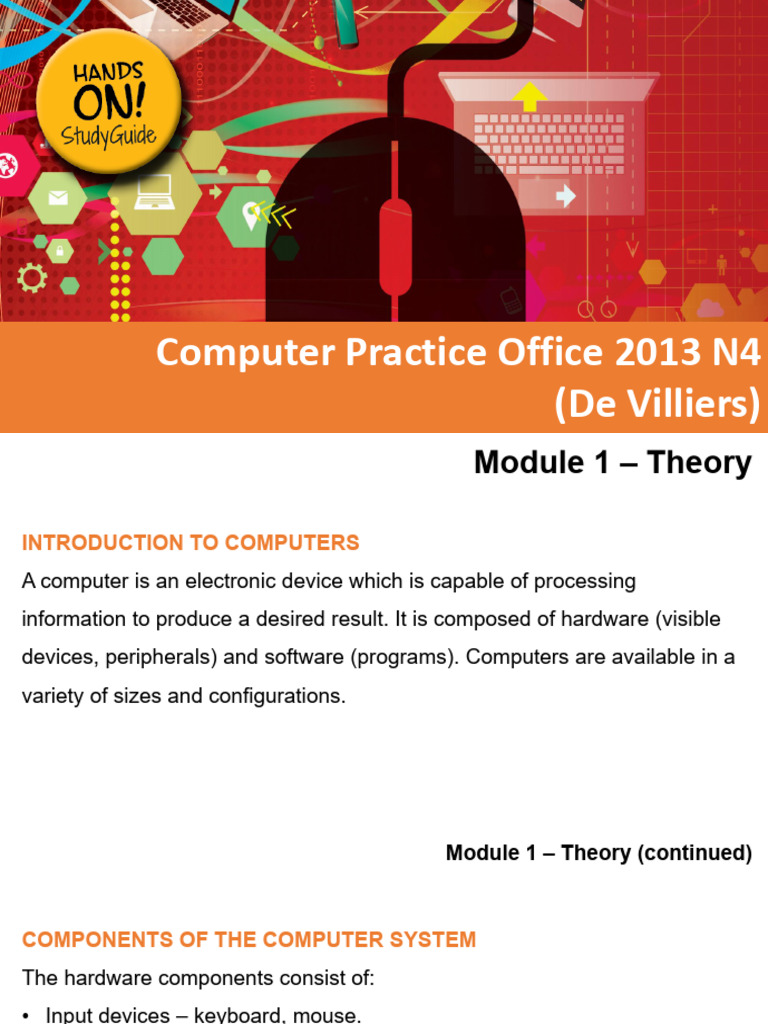 HANDS ON! StudyGuide

Computer Practice Office 2013 N4 (De Villiers)

Module 1 – Theory

INTRODUCTION TO COMPUTERS

A computer is an electronic device which is capable of processing information to produce a desired result. It is composed of hardware (visible devices, peripherals) and software (programs). Computers are available in a variety of sizes and configurations.

Module 1 – Theory (continued)

COMPONENTS OF THE COMPUTER SYSTEM

The hardware components consist of:

• Input devices – keyboard, mouse.